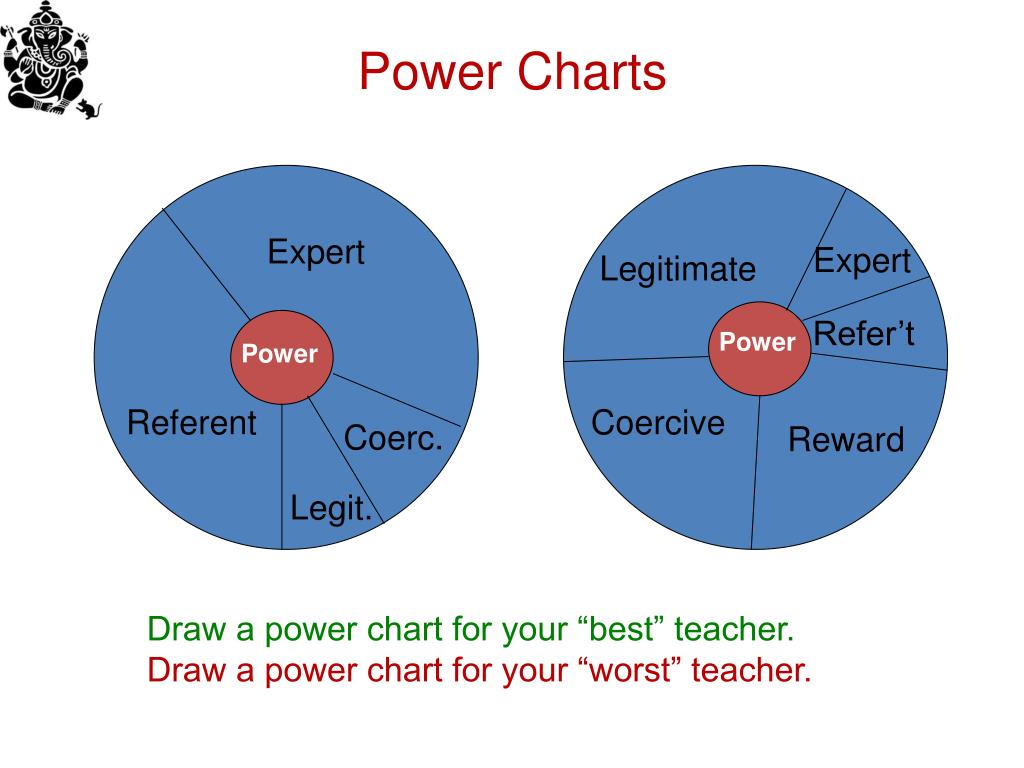 Power Charts

Expert
Power
Referent
Coerc.
Legit.

Legitimate
Expert
Power
Refer’t
Coercive
Reward

Draw a power chart for your “best” teacher.
Draw a power chart for your “worst” teacher.